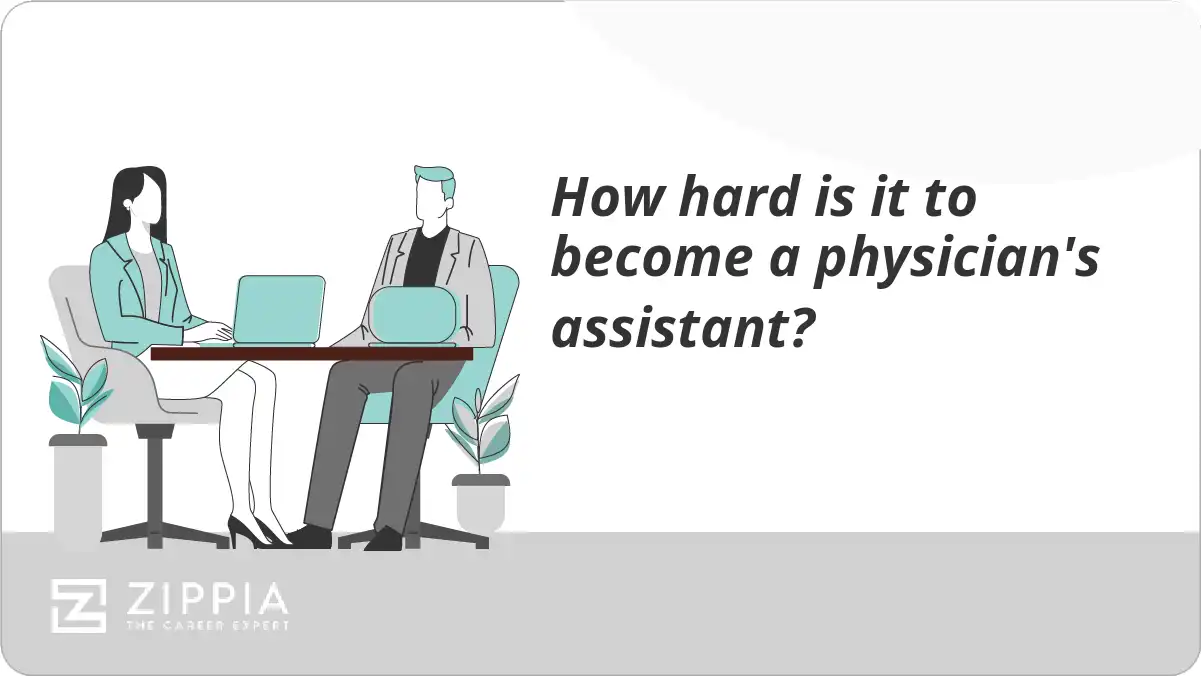 How hard is it to become a physician's assistant?

ZIPPIA
THE CAREER EXPERT